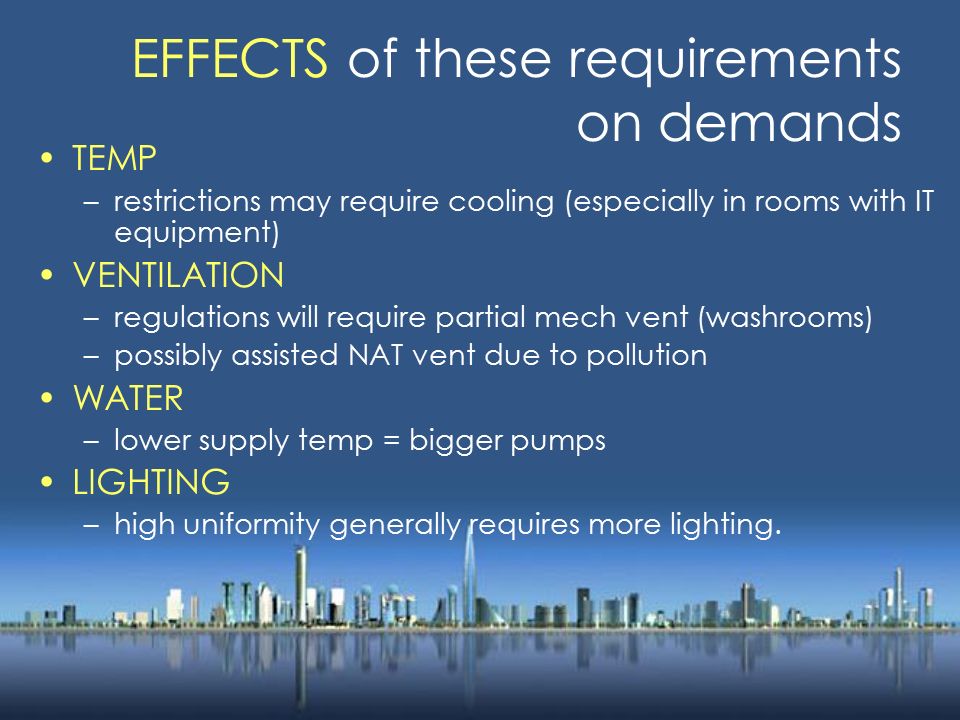 EFFECTS of these requirements on demands

• TEMP
  – restrictions may require cooling (especially in rooms with IT equipment)
• VENTILATION
  – regulations will require partial mech vent (washrooms)
  – possibly assisted NAT vent due to pollution
• WATER
  – lower supply temp = bigger pumps
• LIGHTING
  – high uniformity generally requires more lighting.